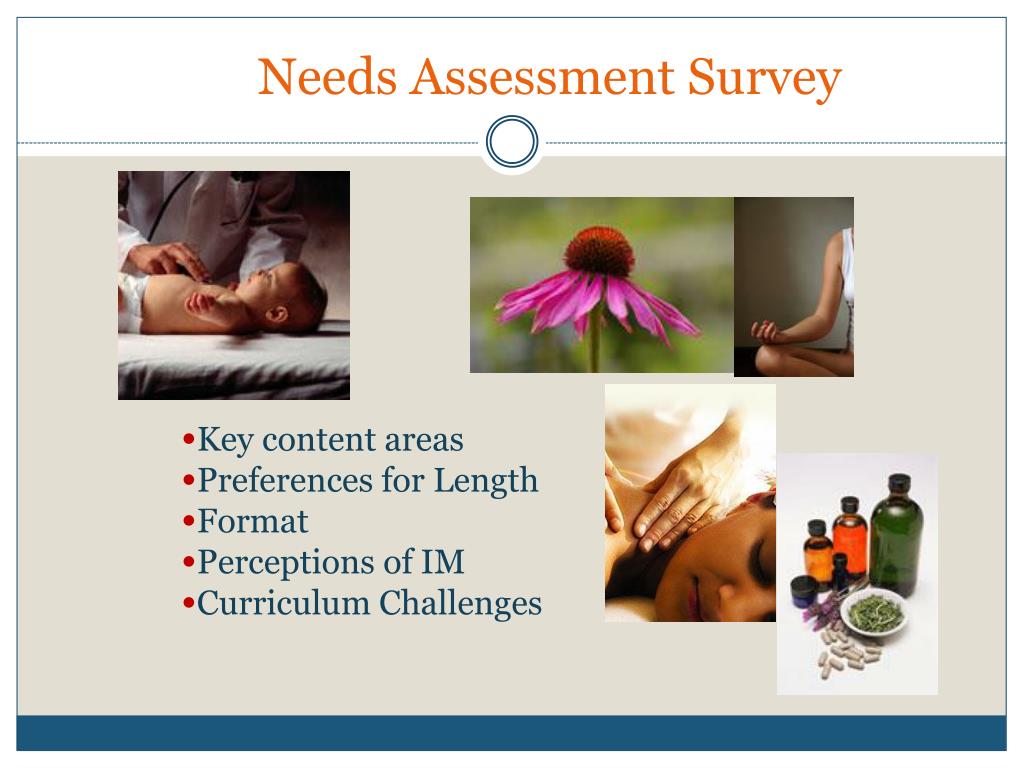 Needs Assessment Survey

•Key content areas
•Preferences for Length
•Format
•Perceptions of IM
•Curriculum Challenges